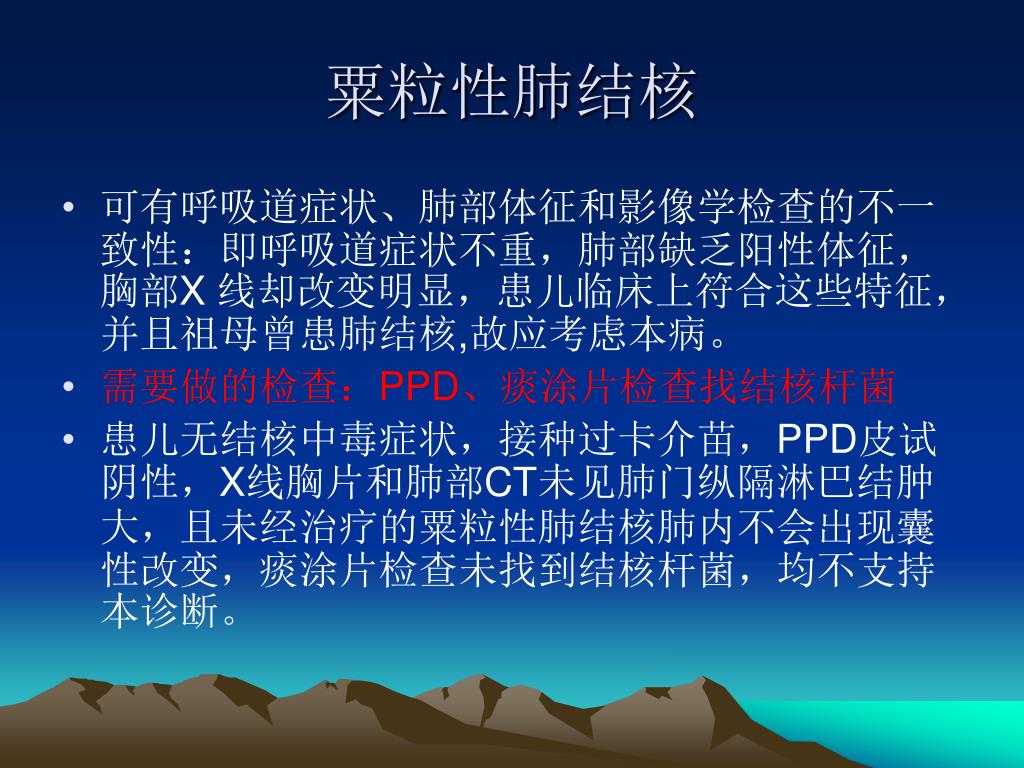 粟粒性肺结核

• 可有呼吸道症状、肺部体征和影像学检查的不一致性：即呼吸道症状不重，肺部缺乏阳性体征，胸部X 线却改变明显，患儿临床上符合这些特征，并且祖母曾患肺结核,故应考虑本病。
• 需要做的检查：PPD、痰涂片检查找结核杆菌
• 患儿无结核中毒症状，接种过卡介苗，PPD皮试阴性，X线胸片和肺部CT未见肺门纵隔淋巴结肿大，且未经治疗的粟粒性肺结核肺内不会出现囊性改变，痰涂片检查未找到结核杆菌，均不支持本诊断。